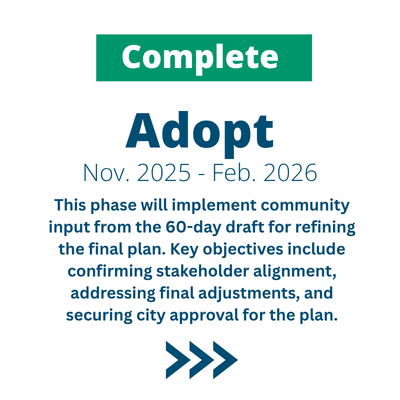 Complete

Adopt

Nov. 2025 - Feb. 2026

This phase will implement community input from the 60-day draft for refining the final plan. Key objectives include confirming stakeholder alignment, addressing final adjustments, and securing city approval for the plan.